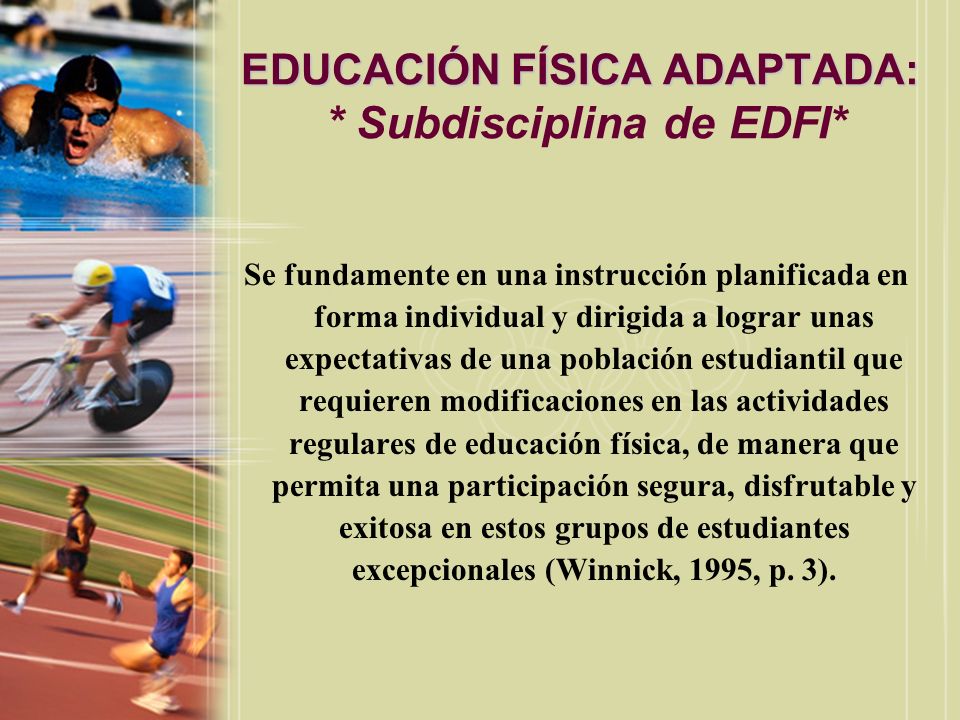 EDUCACIÓN FÍSICA ADAPTADA:
* Subdisciplina de EDFI*

Se fundamente en una instrucción planificada en forma individual y dirigida a lograr unas expectativas de una población estudiantil que requieren modificaciones en las actividades regulares de educación física, de manera que permita una participación segura, disfrutable y exitosa en estos grupos de estudiantes excepcionales (Winnick, 1995, p. 3).